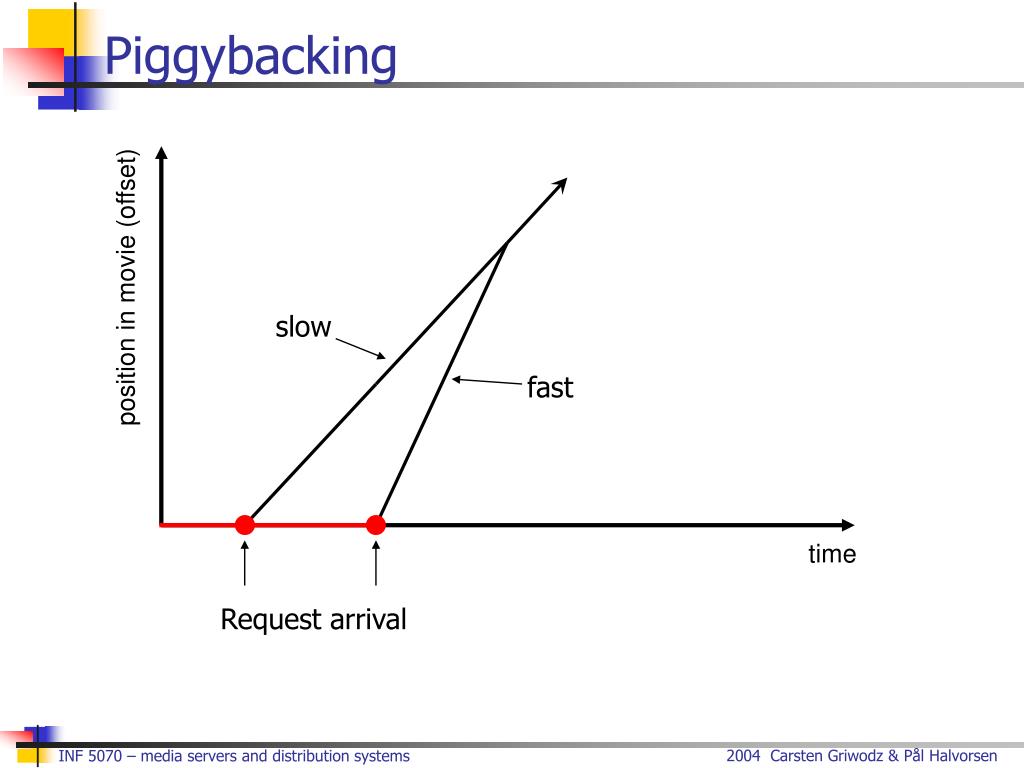 Piggybacking

position in movie (offset)

slow

fast

time

Request arrival

INF 5070 – media servers and distribution systems

2004 Carsten Griwodz & Pål Halvorsen